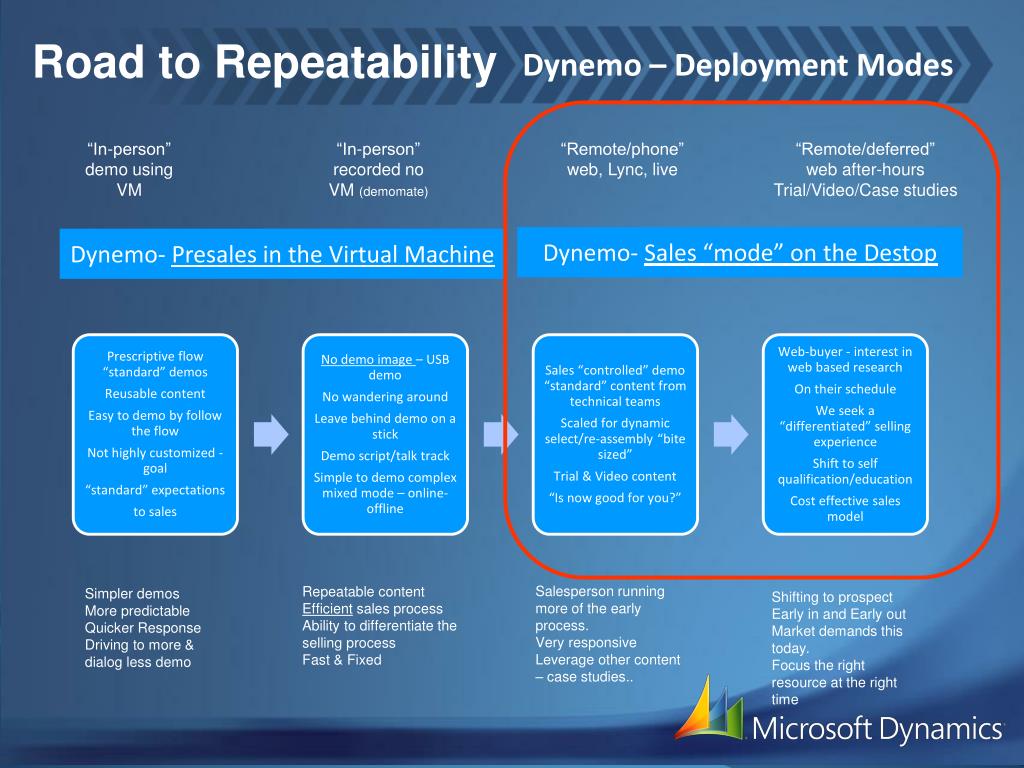 Road to Repeatability Dynemo – Deployment Modes

“In-person” demo using VM

“In-person” recorded no VM (demomate)

“Remote/phone” web, Lync, live

“Remote/deferred” web after-hours Trial/Video/Case studies

Dynemo- Presales in the Virtual Machine

Dynemo- Sales “mode” on the Destop

Prescriptive flow “standard” demos
Reusable content
Easy to demo by follow the flow
Not highly customized - goal
“standard” expectations
to sales

No demo image – USB demo
No wandering around
Leave behind demo on a stick
Demo script/talk track
Simple to demo complex mixed mode – online-offline

Sales “controlled” demo “standard” content from technical teams
Scaled for dynamic select/re-assembly “bite sized”
Trial & Video content
“Is now good for you?”

Web-buyer - interest in web based research
On their schedule
We seek a “differentiated” selling experience
Shift to self qualification/education
Cost effective sales model

Simpler demos
More predictable
Quicker Response
Driving to more & dialog less demo

Repeatable content
Efficient sales process
Ability to differentiate the selling process
Fast & Fixed

Salesperson running more of the early process.
Very responsive
Leverage other content – case studies..

Shifting to prospect
Early in and Early out
Market demands this today.
Focus the right resource at the right time

Microsoft Dynamics